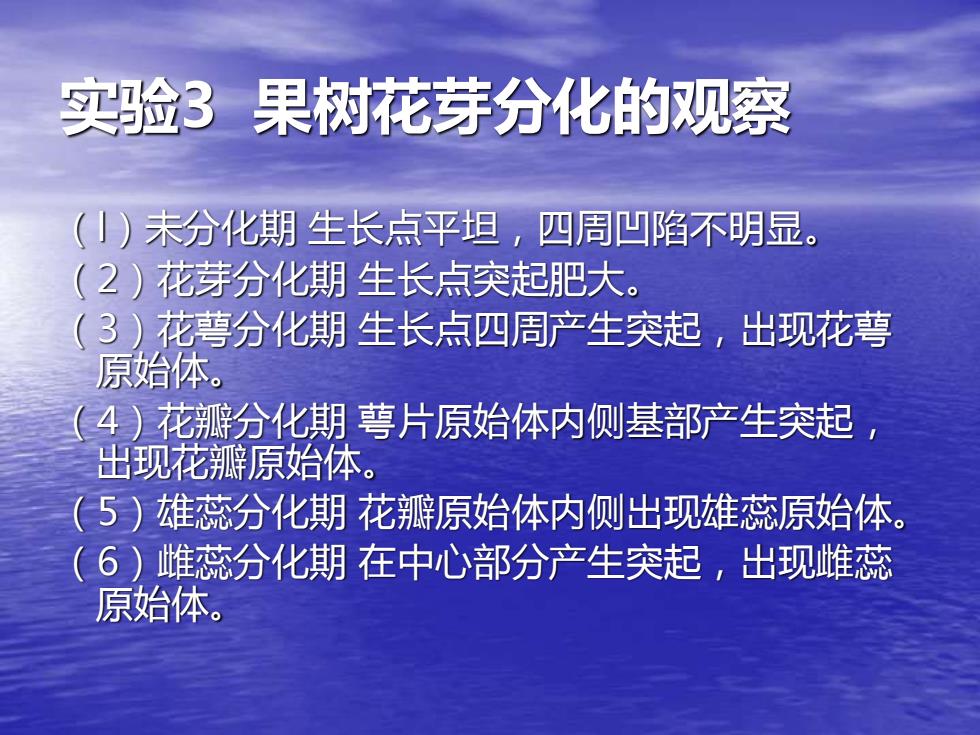 实验3 果树花芽分化的观察

（l）未分化期 生长点平坦，四周凹陷不明显。
（2）花芽分化期 生长点突起肥大。
（3）花萼分化期 生长点四周产生突起，出现花萼原始体。
（4）花瓣分化期 萼片原始体内侧基部产生突起，出现花瓣原始体。
（5）雄蕊分化期 花瓣原始体内侧出现雄蕊原始体。
（6）雌蕊分化期 在中心部分产生突起，出现雌蕊原始体。